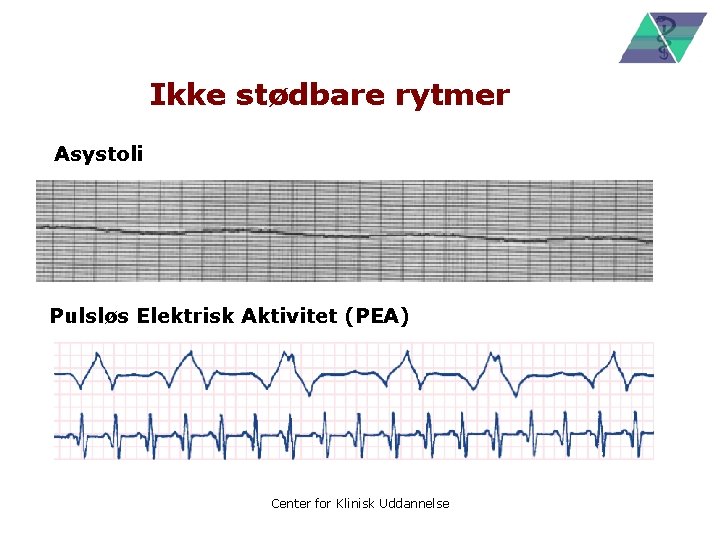 Ikke stødbare rytmer

Asystoli

Pulsløs Elektrisk Aktivitet (PEA)

Center for Klinisk Uddannelse